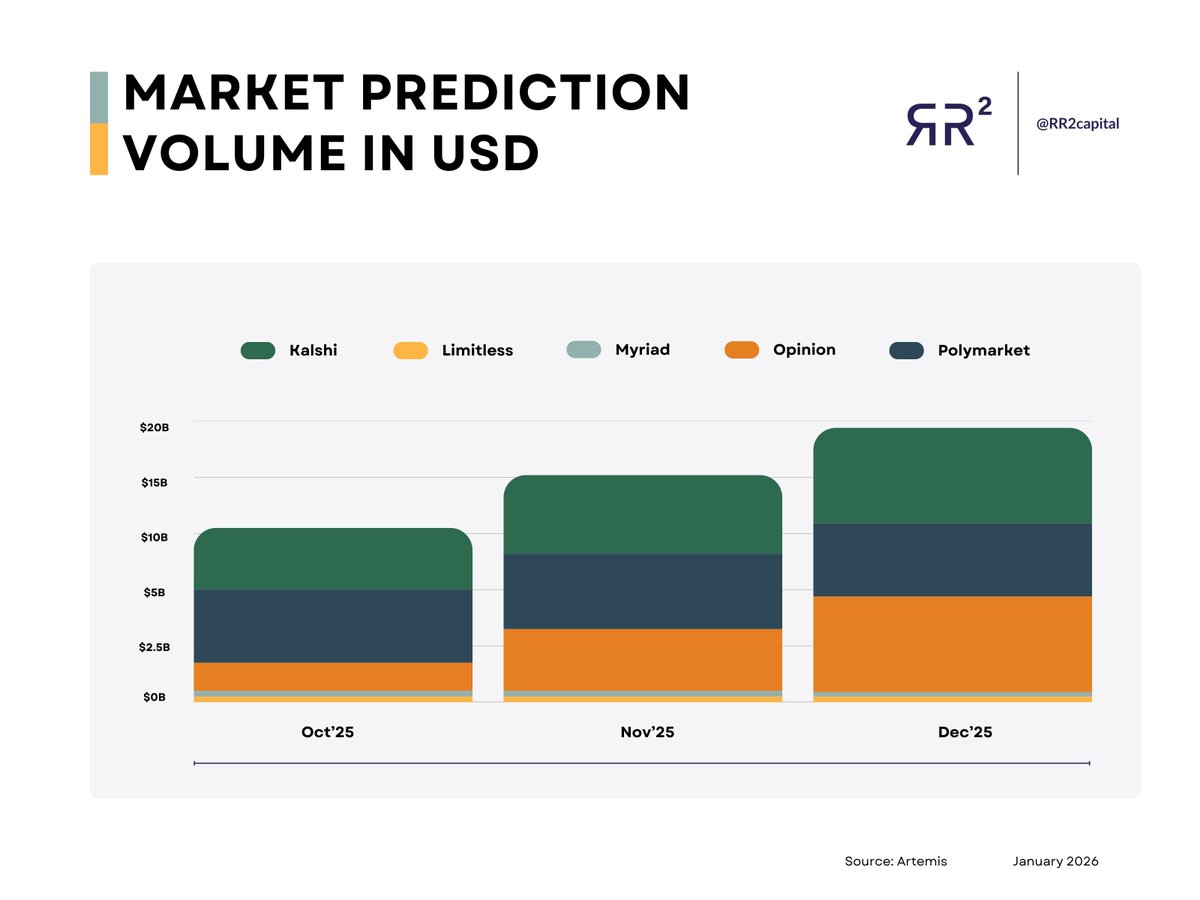 MARKET PREDICTION VOLUME IN USD

RR²

@RR2capital

Kalshi Limitless Myriad Opinion Polymarket

$20B
$15B
$10B
$5B
$2.5B
$0B

Oct'25 Nov'25 Dec'25

Source: Artemis January 2026